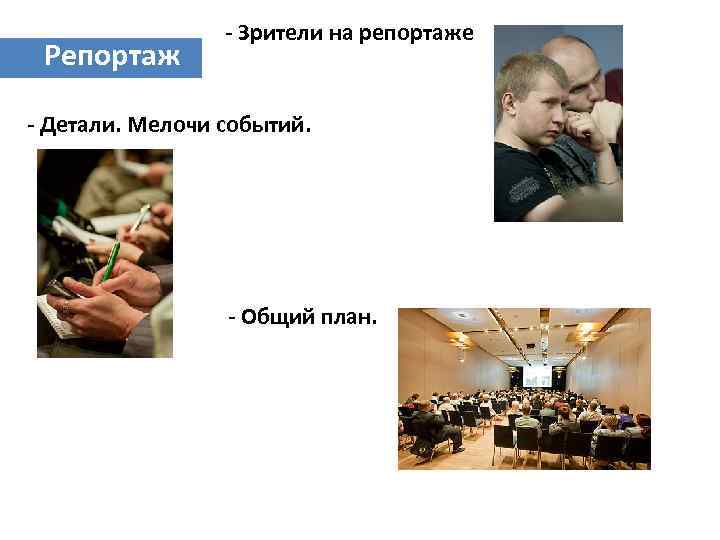 Репортаж

- Зрители на репортаже

- Детали. Мелочи событий.

- Общий план.